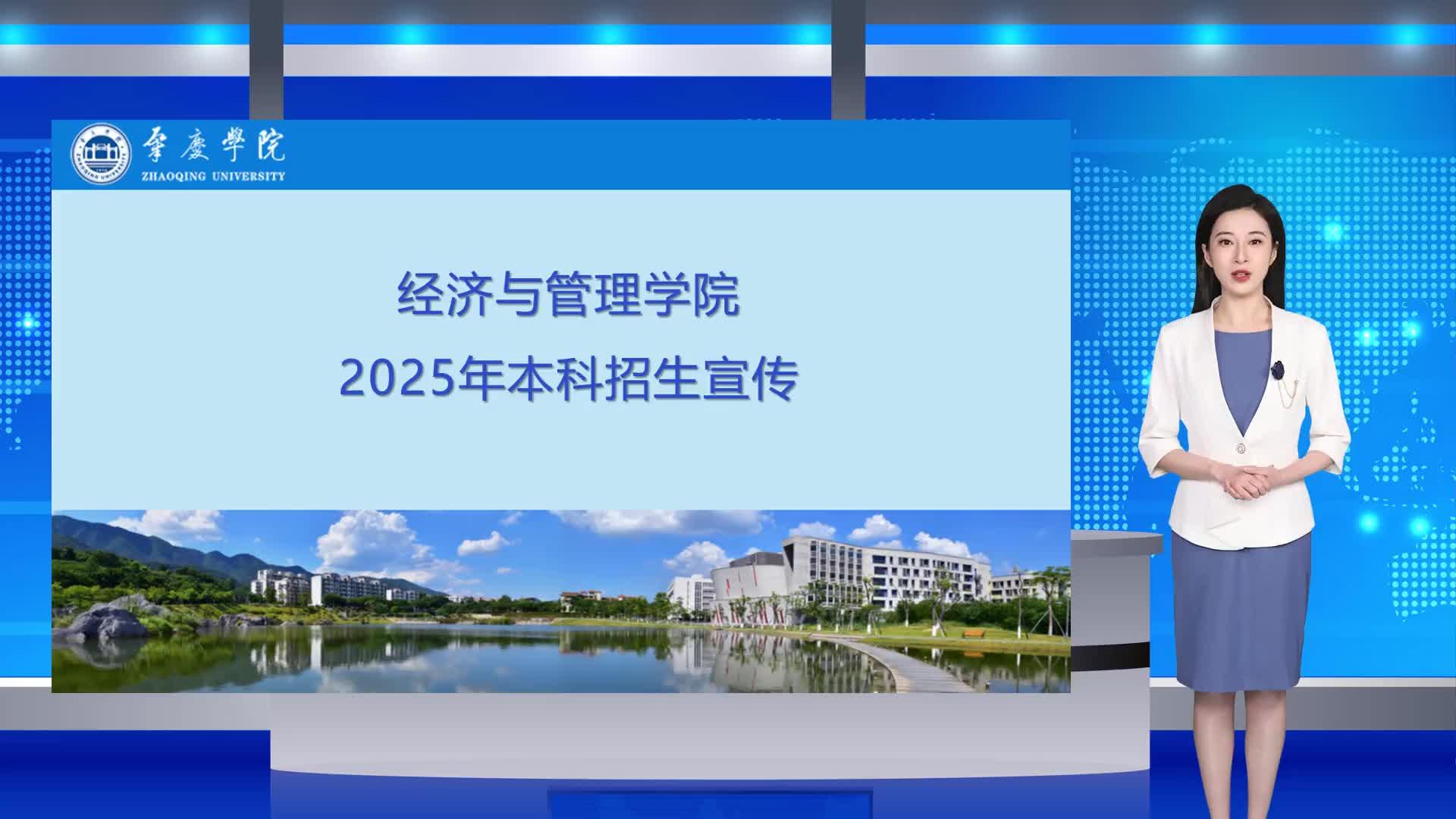 肇慶學院
ZHAOQING UNIVERSITY

经济与管理学院
2025年本科招生宣传